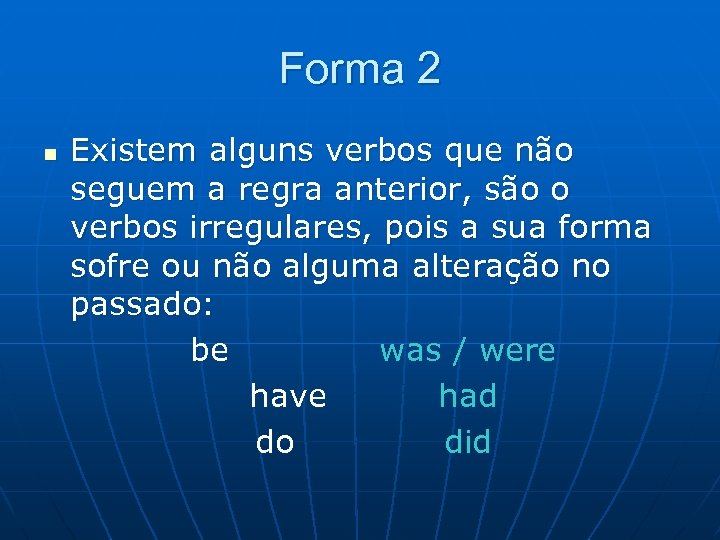 Forma 2

Existem alguns verbos que não seguem a regra anterior, são o verbos irregulares, pois a sua forma sofre ou não alguma alteração no passado:

be was / were
have had
do did